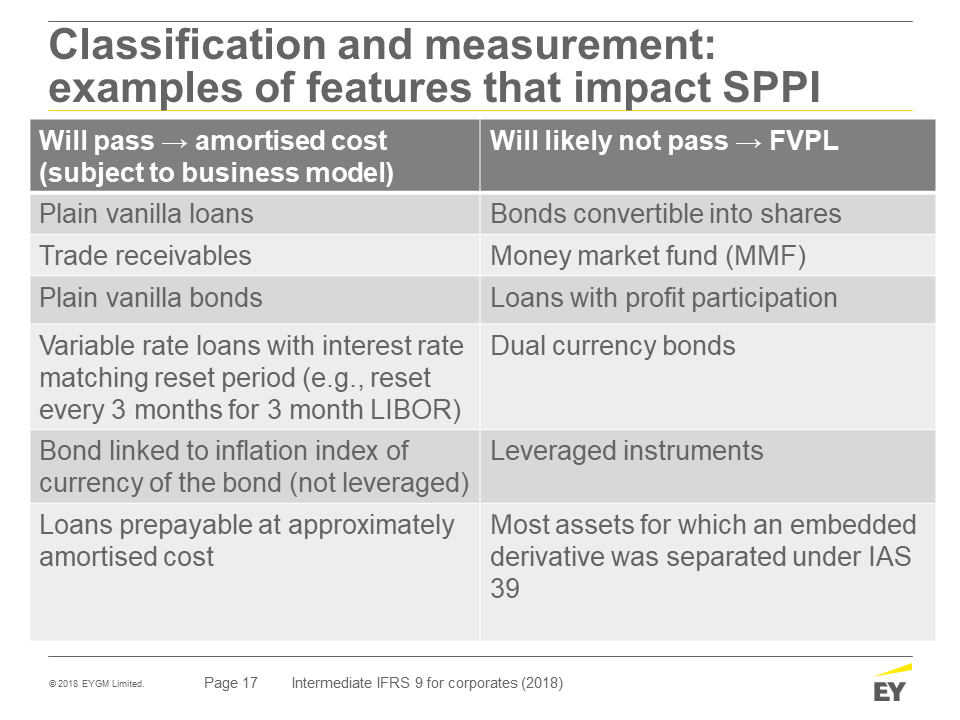 Classification and measurement: examples of features that impact SPPI

| Will pass → amortised cost (subject to business model) | Will likely not pass → FVPL |
|---|---|
| Plain vanilla loans | Bonds convertible into shares |
| Trade receivables | Money market fund (MMF) |
| Plain vanilla bonds | Loans with profit participation |
| Variable rate loans with interest rate matching reset period (e.g., reset every 3 months for 3 month LIBOR) | Dual currency bonds |
| Bond linked to inflation index of currency of the bond (not leveraged) | Leveraged instruments |
| Loans prepayable at approximately amortised cost | Most assets for which an embedded derivative was separated under IAS 39 |

© 2018 EYGM Limited. Page 17 Intermediate IFRS 9 for corporates (2018)

EY